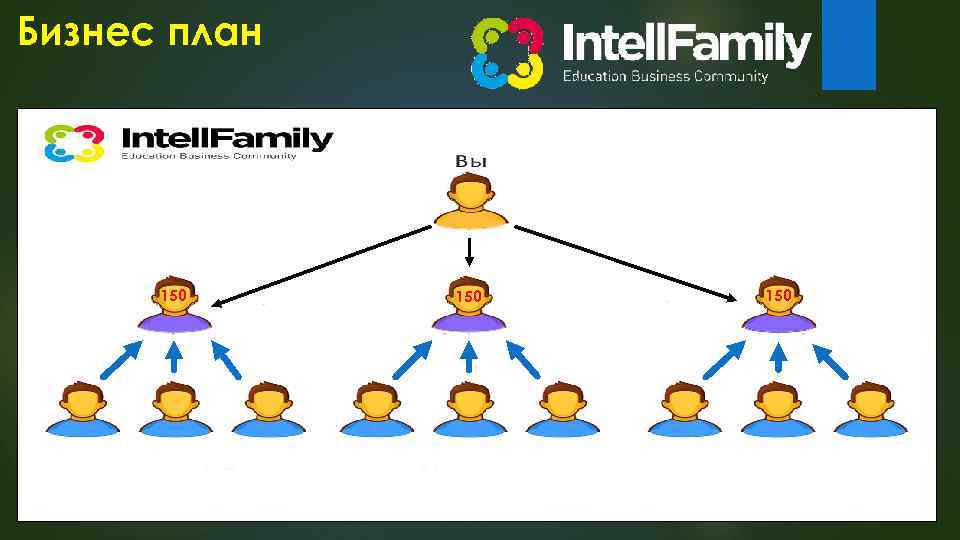 Бизнес план

IntellFamily
Education Business Community

IntellFamily
Education Business Community

Вы

150

150

150